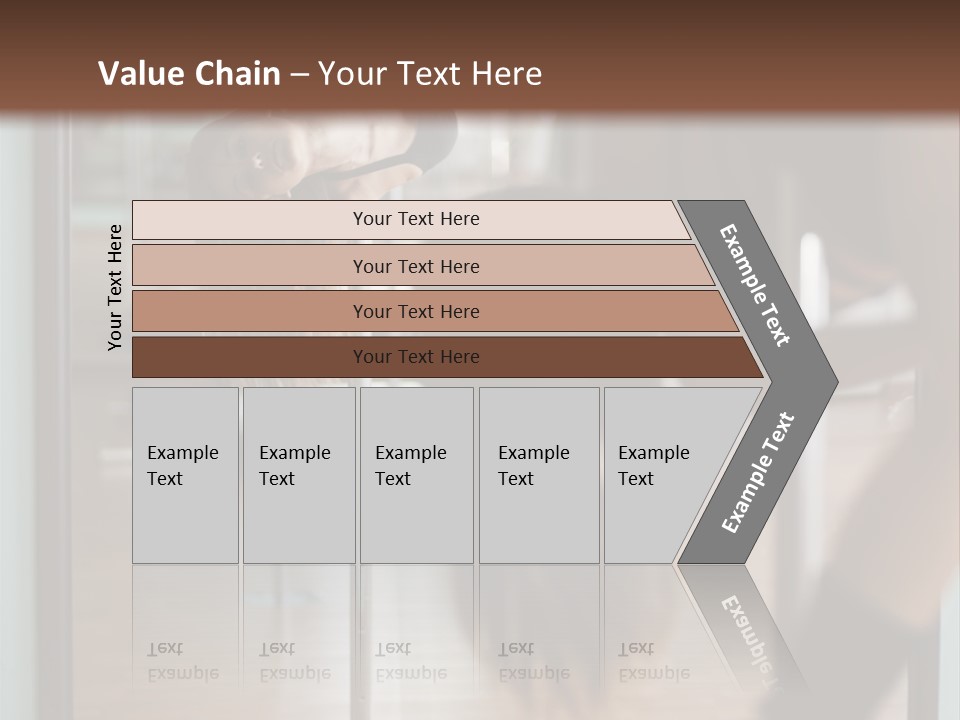 Value Chain – Your Text Here

Your Text Here

Your Text Here

Your Text Here

Your Text Here

Your Text Here

Example Text

Example Text

Example Text

Example Text

Example Text

Example Text

Example Text